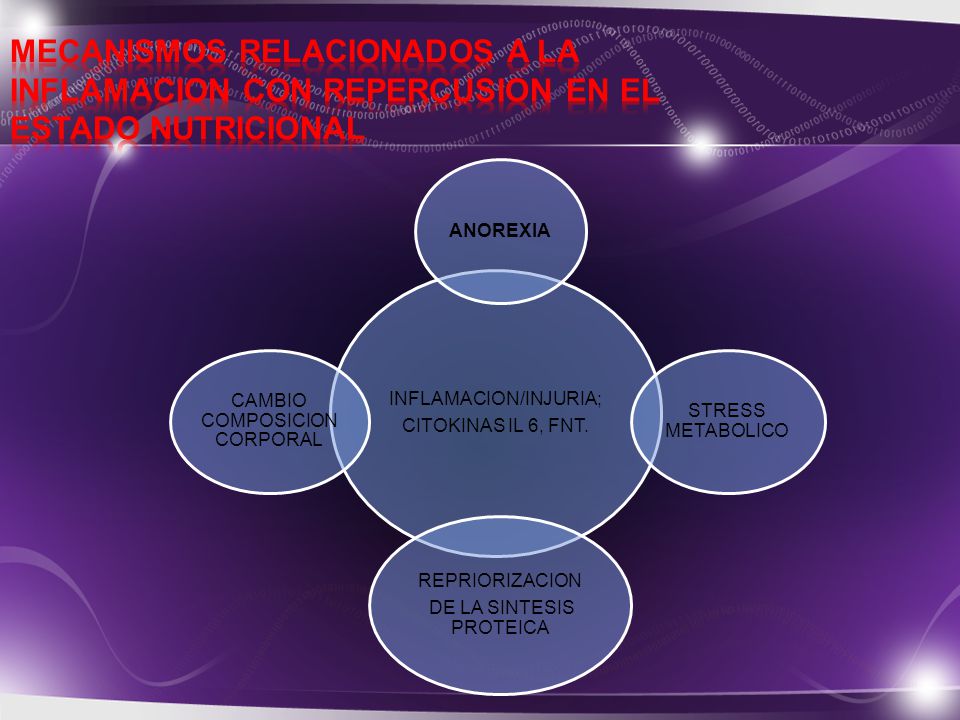 MECANISMOS RELACIONADOS A LA INFLAMACION CON REPERCUSION EN EL ESTADO NUTRICIONAL

ANOREXIA

CAMBIO COMPOSICION CORPORAL

INFLAMACION/INJURIA; CITOKINAS IL 6, FNT.

STRESS METABOLICO

REPRIORIZACION DE LA SINTESIS PROTEICA